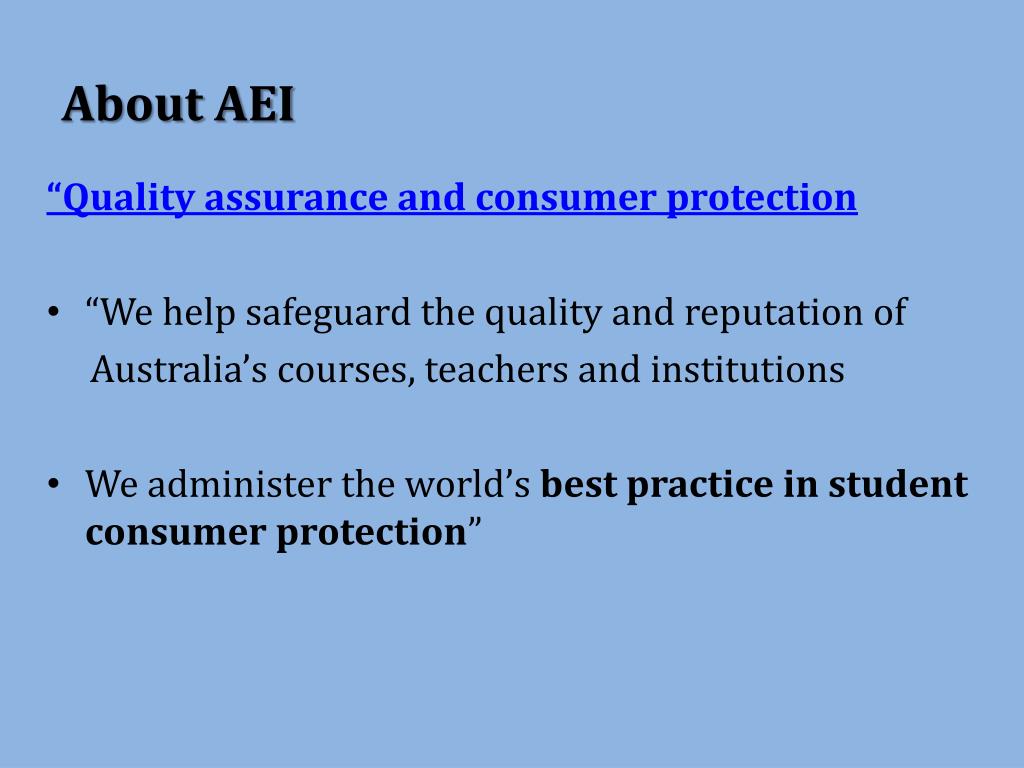 About AEI

“Quality assurance and consumer protection

• “We help safeguard the quality and reputation of Australia’s courses, teachers and institutions

• We administer the world’s best practice in student consumer protection”